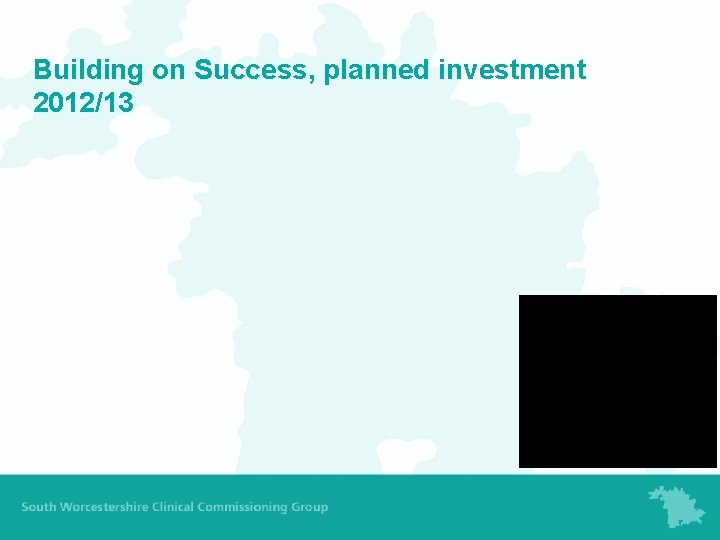 Building on Success, planned investment 2012/13

South Worcestershire Clinical Commissioning Group